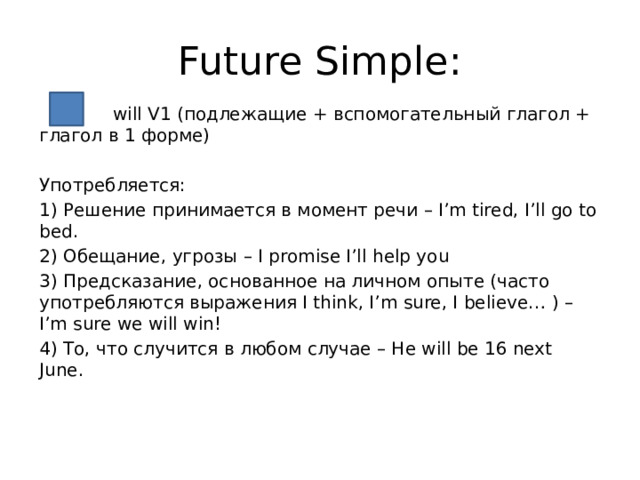 Future Simple:

will V1 (подлежащие + вспомогательный глагол + глагол в 1 форме)

Употребляется:

1) Решение принимается в момент речи – I’m tired, I’ll go to bed.

2) Обещание, угрозы – I promise I’ll help you

3) Предсказание, основанное на личном опыте (часто употребляются выражения I think, I’m sure, I believe… ) – I’m sure we will win!

4) То, что случится в любом случае – He will be 16 next June.